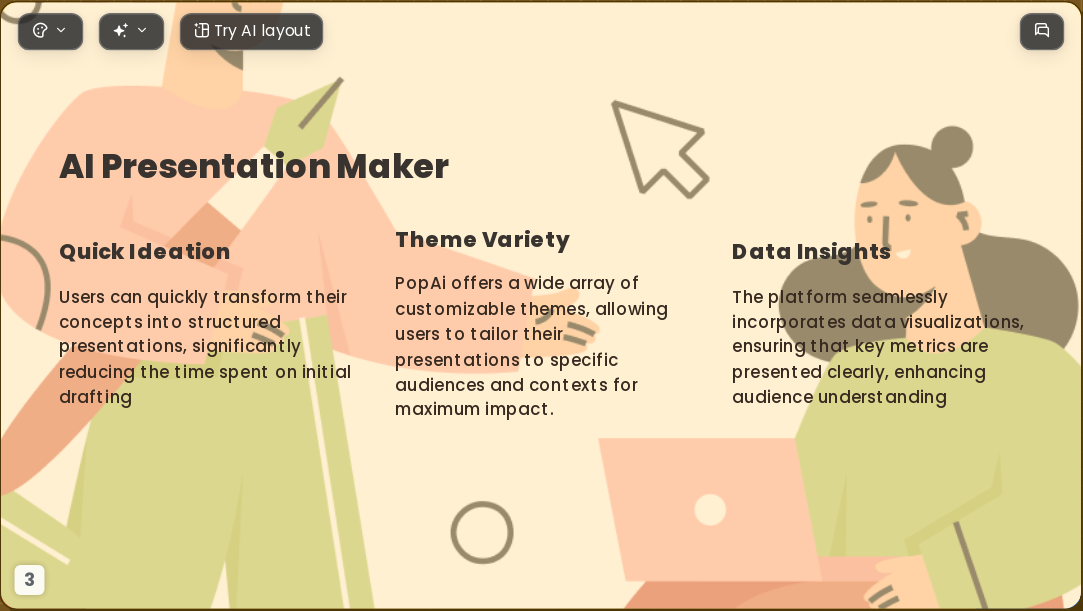 Try AI layout

AI Presentation Maker

Quick Ideation

Users can quickly transform their concepts into structured presentations, significantly reducing the time spent on initial drafting

Theme Variety

PopAi offers a wide array of customizable themes, allowing users to tailor their presentations to specific audiences and contexts for maximum impact.

Data Insights

The platform seamlessly incorporates data visualizations, ensuring that key metrics are presented clearly, enhancing audience understanding

3